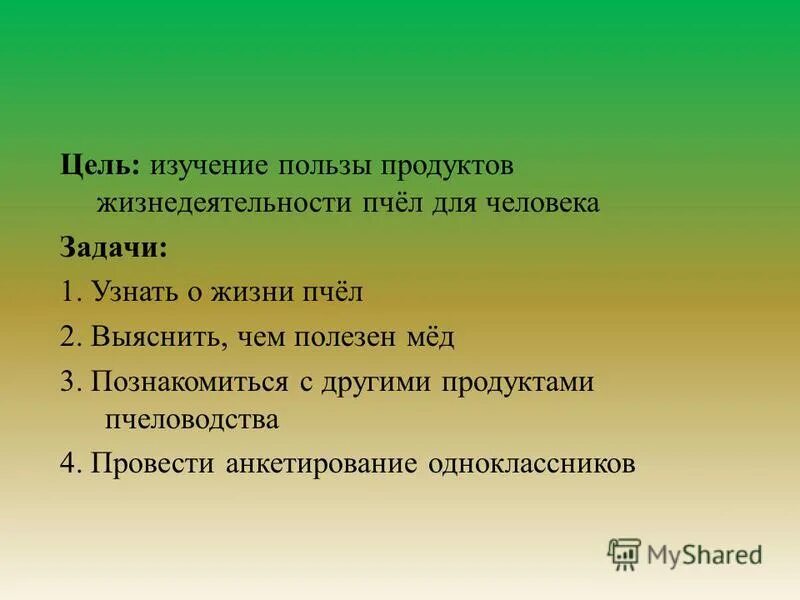 Цель: изучение пользы продуктов жизнедеятельности пчёл для человека

Задачи:

1. Узнать о жизни пчёл

2. Выяснить, чем полезен мёд

3. Познакомиться с другими продуктами пчеловодства

4. Провести анкетирование одноклассников

MyShared